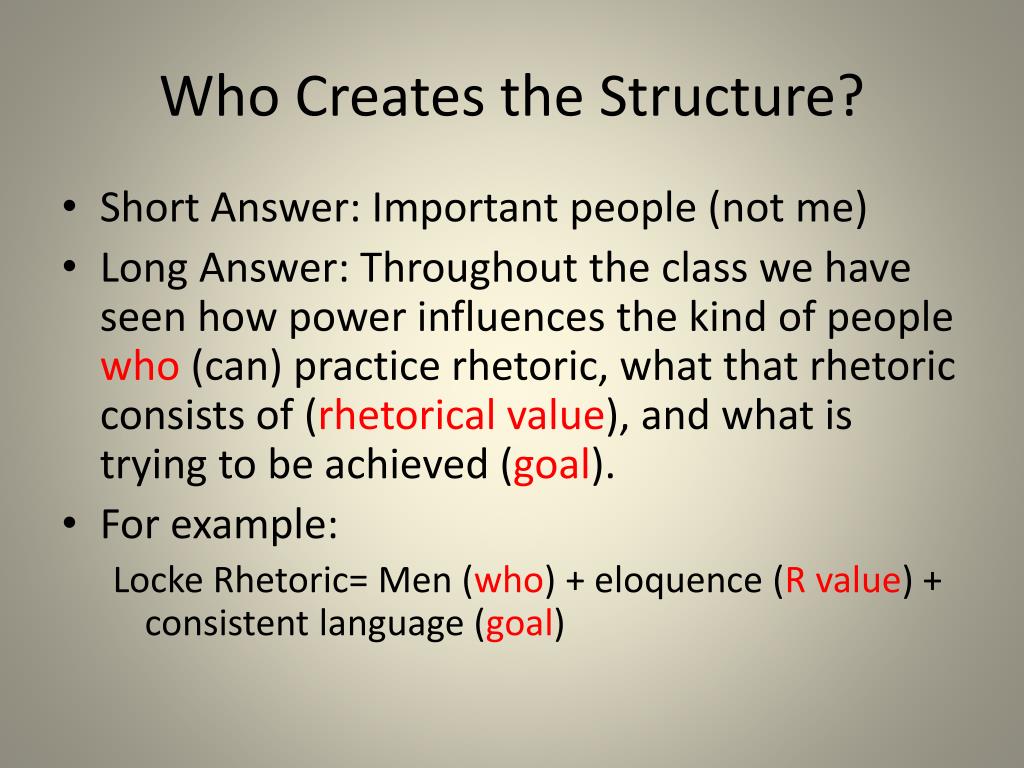 Who Creates the Structure?

• Short Answer: Important people (not me)
• Long Answer: Throughout the class we have seen how power influences the kind of people who (can) practice rhetoric, what that rhetoric consists of (rhetorical value), and what is trying to be achieved (goal).
• For example:
Locke Rhetoric= Men (who) + eloquence (R value) + consistent language (goal)